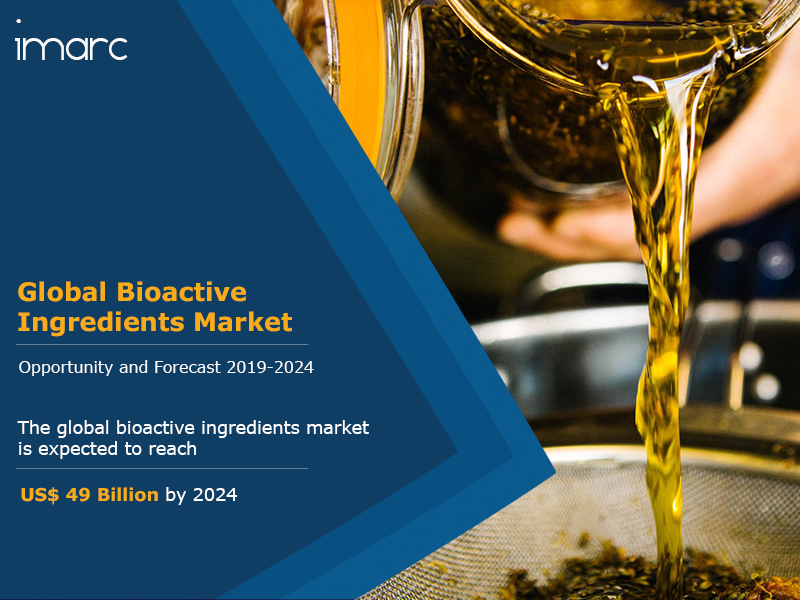 imarc

Global Bioactive Ingredients Market

Opportunity and Forecast 2019-2024

The global bioactive ingredients market is expected to reach

US$ 49 Billion by 2024